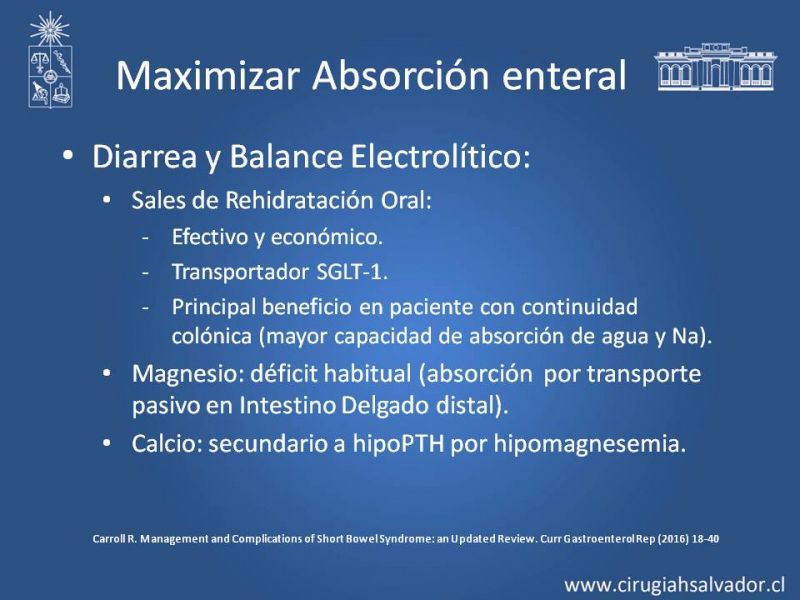 Maximizar Absorción enteral

• Diarrea y Balance Electrolítico:
  • Sales de Rehidratación Oral:
    - Efectivo y económico.
    - Transportador SGLT-1.
    - Principal beneficio en paciente con continuidad colónica (mayor capacidad de absorción de agua y Na).
  • Magnesio: déficit habitual (absorción por transporte pasivo en Intestino Delgado distal).
  • Calcio: secundario a hipoPTH por hipomagnesemia.

Carroll R. Management and Complications of Short Bowel Syndrome: an Updated Review. Curr Gastroenterol Rep (2016) 18-40

www.cirugiahsalvador.cl